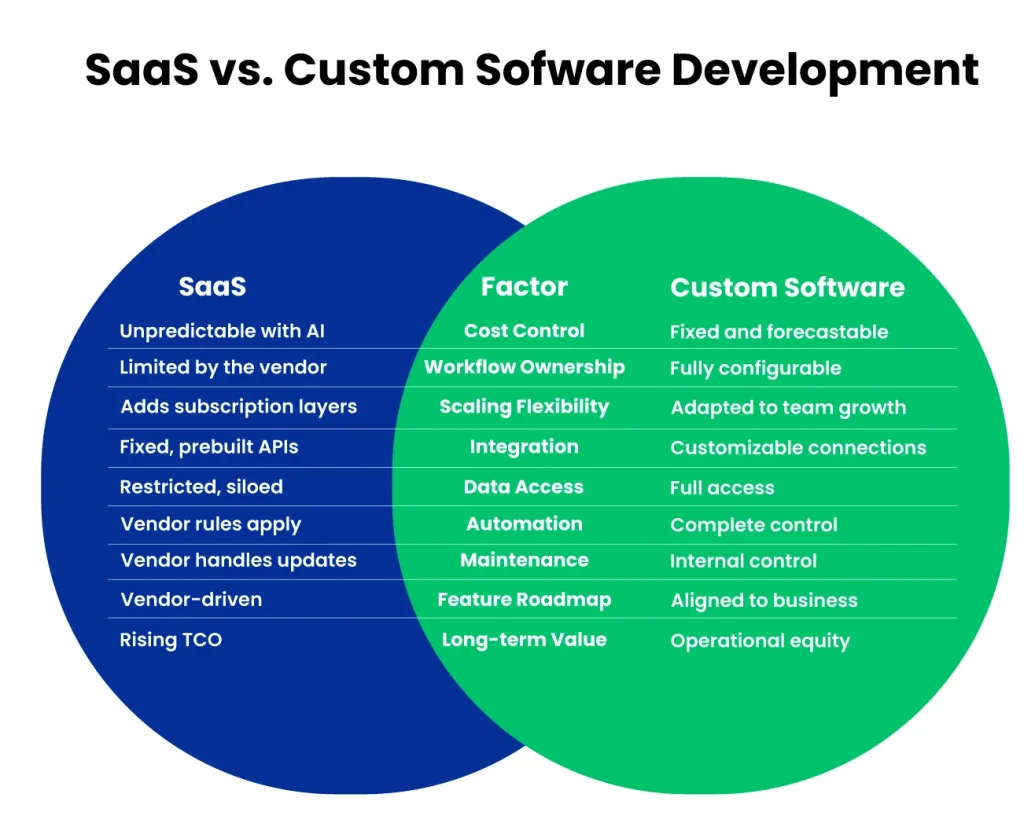 SaaS vs. Custom Sofware Development

| SaaS | Factor | Custom Software |
|---|---|---|
| Unpredictable with AI | Cost Control | Fixed and forecastable |
| Limited by the vendor | Workflow Ownership | Fully configurable |
| Adds subscription layers | Scaling Flexibility | Adapted to team growth |
| Fixed, prebuilt APIs | Integration | Customizable connections |
| Restricted, siloed | Data Access | Full access |
| Vendor rules apply | Automation | Complete control |
| Vendor handles updates | Maintenance | Internal control |
| Vendor-driven | Feature Roadmap | Aligned to business |
| Rising TCO | Long-term Value | Operational equity |